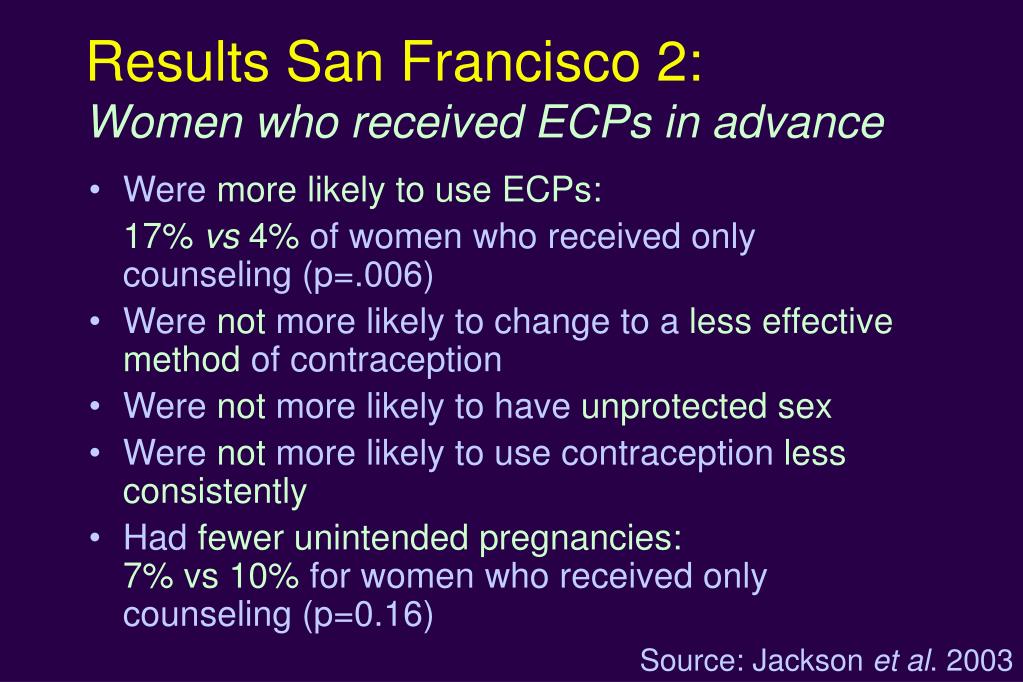 Results San Francisco 2:
Women who received ECPs in advance

• Were more likely to use ECPs:
17% vs 4% of women who received only counseling (p=.006)
• Were not more likely to change to a less effective method of contraception
• Were not more likely to have unprotected sex
• Were not more likely to use contraception less consistently
• Had fewer unintended pregnancies:
7% vs 10% for women who received only counseling (p=0.16)

Source: Jackson et al. 2003